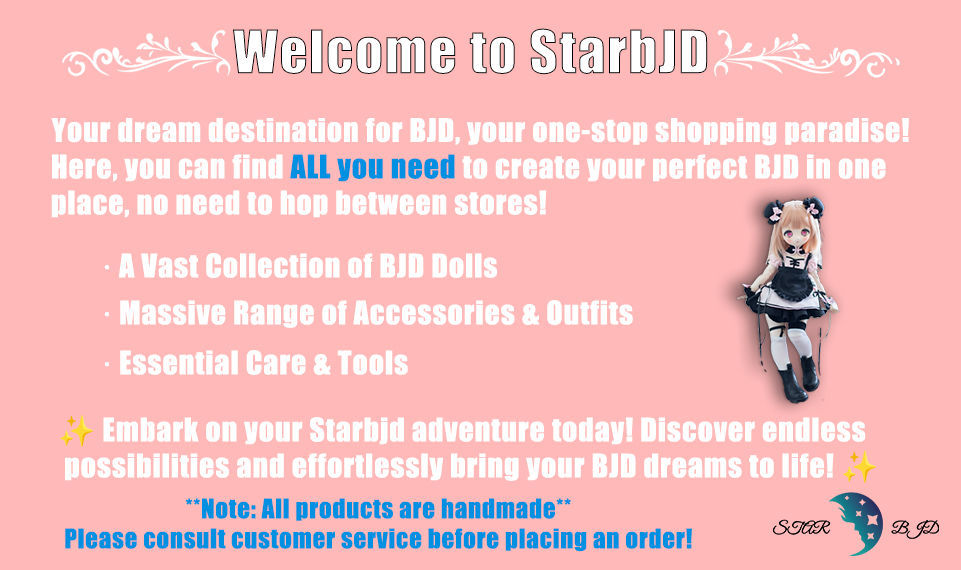 Welcome to StarbJD

Your dream destination for BJD, your one-stop shopping paradise! Here, you can find ALL you need to create your perfect BJD in one place, no need to hop between stores!

· A Vast Collection of BJD Dolls
· Massive Range of Accessories & Outfits
· Essential Care & Tools

✨ Embark on your Starbjd adventure today! Discover endless possibilities and effortlessly bring your BJD dreams to life! ✨

**Note: All products are handmade**
Please consult customer service before placing an order!

STAR BJD